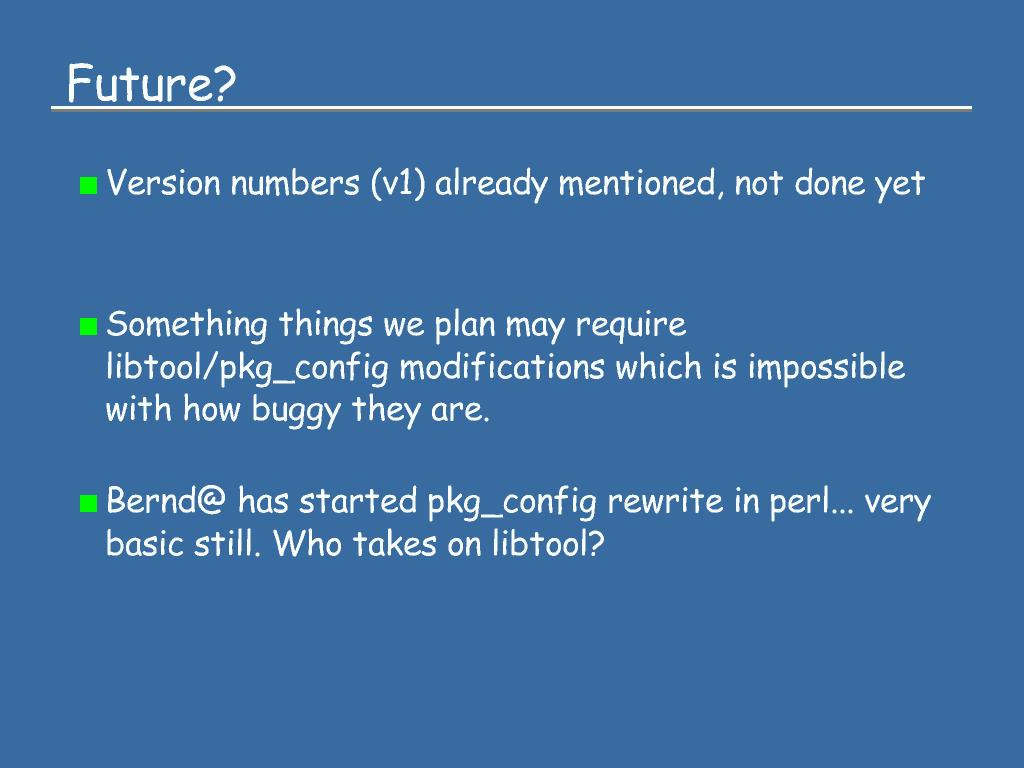 Future?

Version numbers (v1) already mentioned, not done yet

Something things we plan may require libtool/pkg_config modifications which is impossible with how buggy they are.

Bernd@ has started pkg_config rewrite in perl... very basic still. Who takes on libtool?